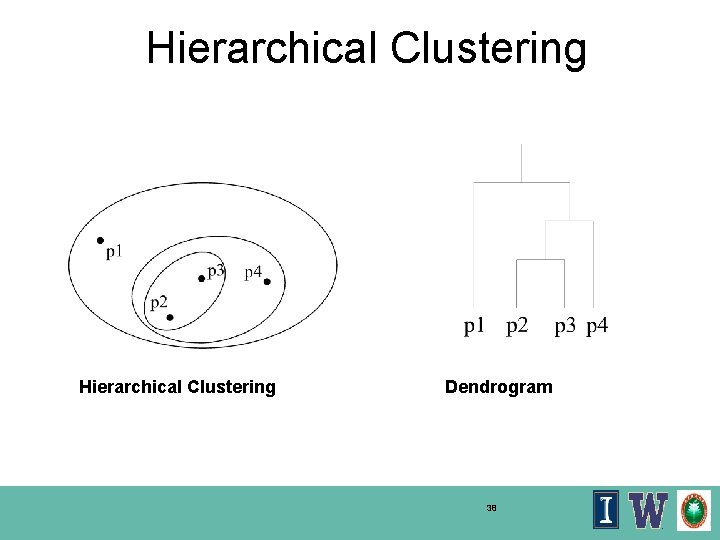 Hierarchical Clustering

p1
p3
p4
p2

p1 p2 p3 p4

Hierarchical Clustering

Dendrogram

38

I W